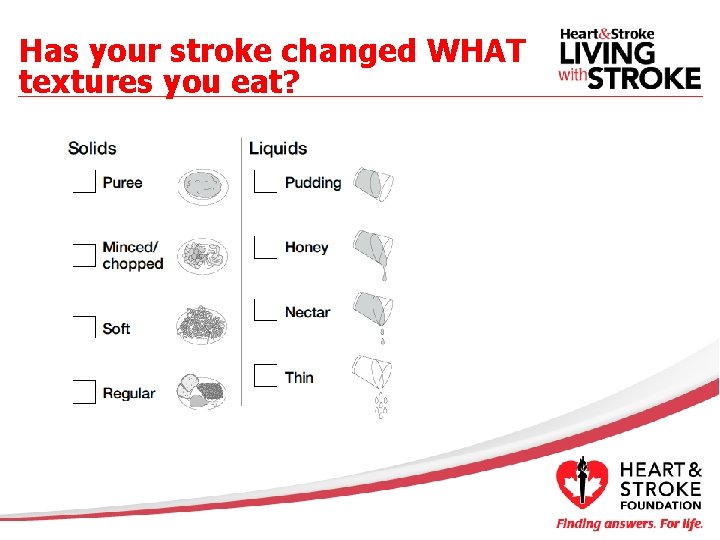 Has your stroke changed WHAT textures you eat?

Heart&Stroke LIVING with STROKE

Solids
Puree
Minced/ chopped
Soft
Regular

Liquids
Pudding
Honey
Nectar
Thin

HEART & STROKE FOUNDATION
Finding answers. For life.